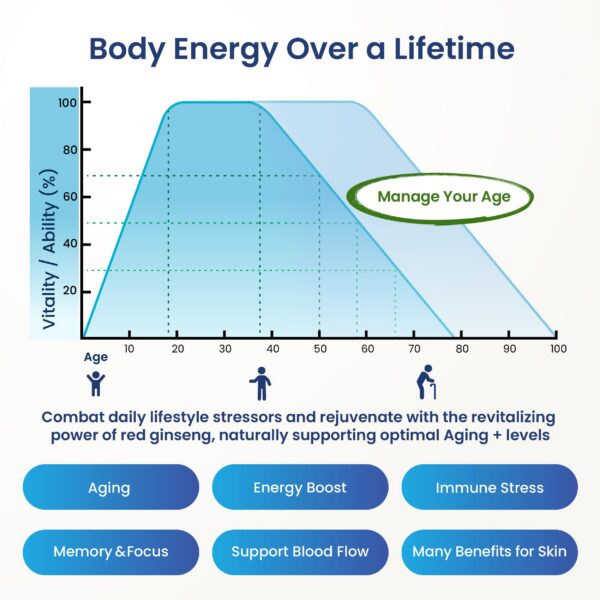 Body Energy Over a Lifetime

Vitality / Ability (%)

100
80
60
40
20

Manage Your Age

Age
10 20 30 40 50 60 70 80 90 100

Combat daily lifestyle stressors and rejuvenate with the revitalizing power of red ginseng, naturally supporting optimal Aging + levels

Aging

Energy Boost

Immune Stress

Memory &Focus

Support Blood Flow

Many Benefits for Skin